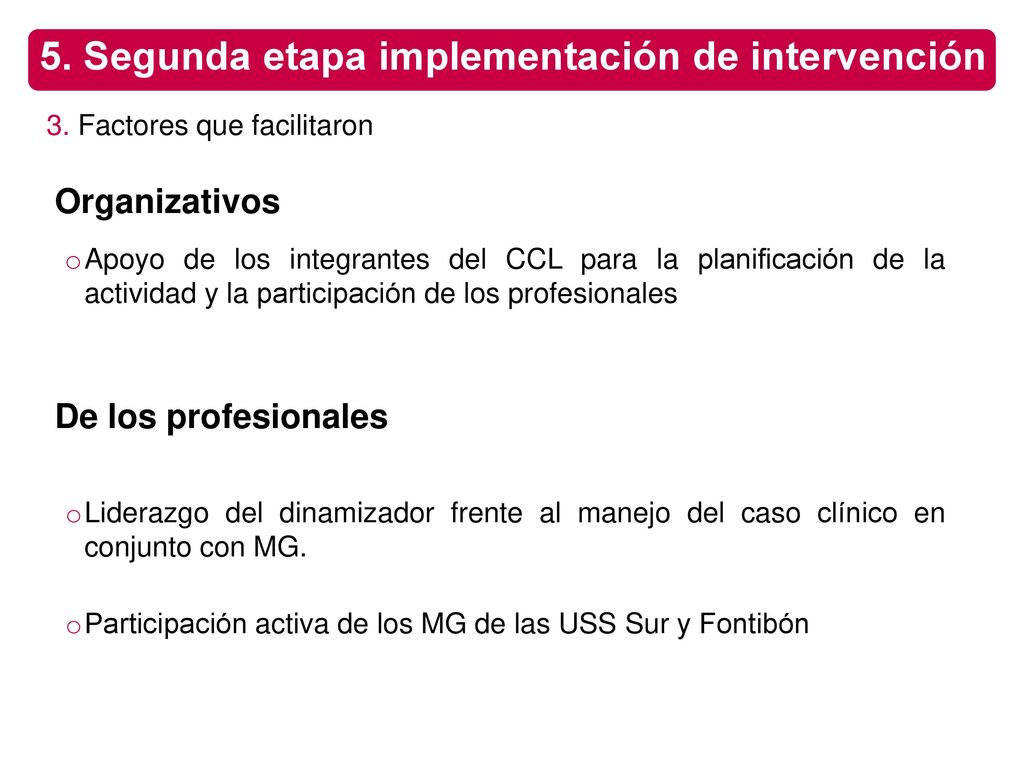 5. Segunda etapa implementación de intervención

3. Factores que facilitaron

Organizativos

o Apoyo de los integrantes del CCL para la planificación de la actividad y la participación de los profesionales

De los profesionales

o Liderazgo del dinamizador frente al manejo del caso clínico en conjunto con MG.

o Participación activa de los MG de las USS Sur y Fontibón